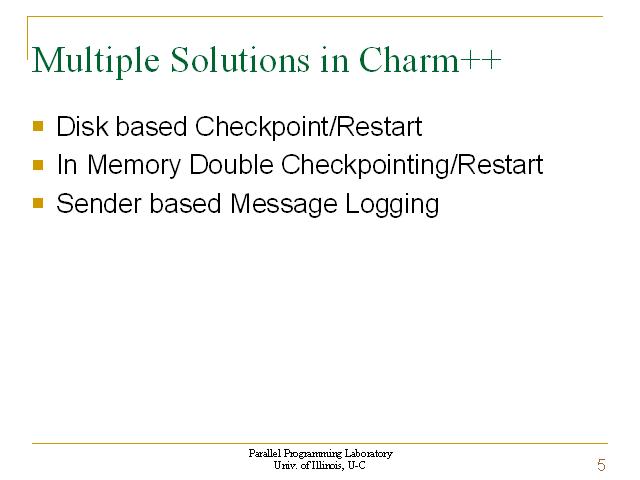 Multiple Solutions in Charm++

- Disk based Checkpoint/Restart
- In Memory Double Checkpointing/Restart
- Sender based Message Logging

Parallel Programming Laboratory
Univ. of Illinois, U-C

5